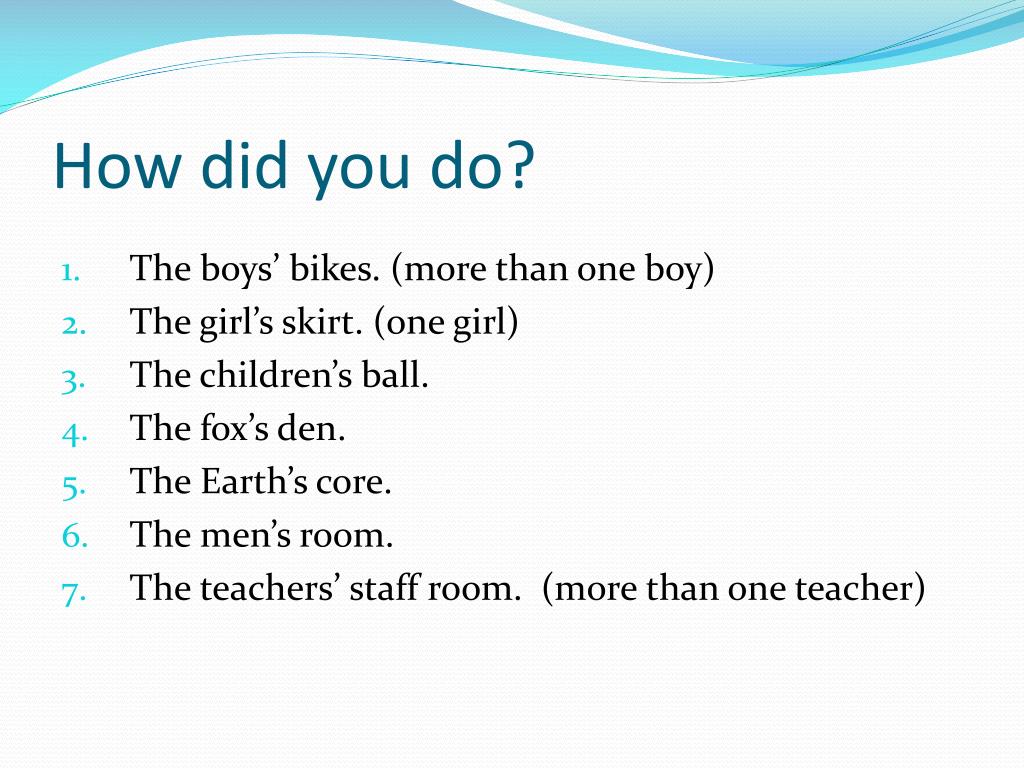 How did you do?

1. The boys’ bikes. (more than one boy)
2. The girl’s skirt. (one girl)
3. The children’s ball.
4. The fox’s den.
5. The Earth’s core.
6. The men’s room.
7. The teachers’ staff room. (more than one teacher)